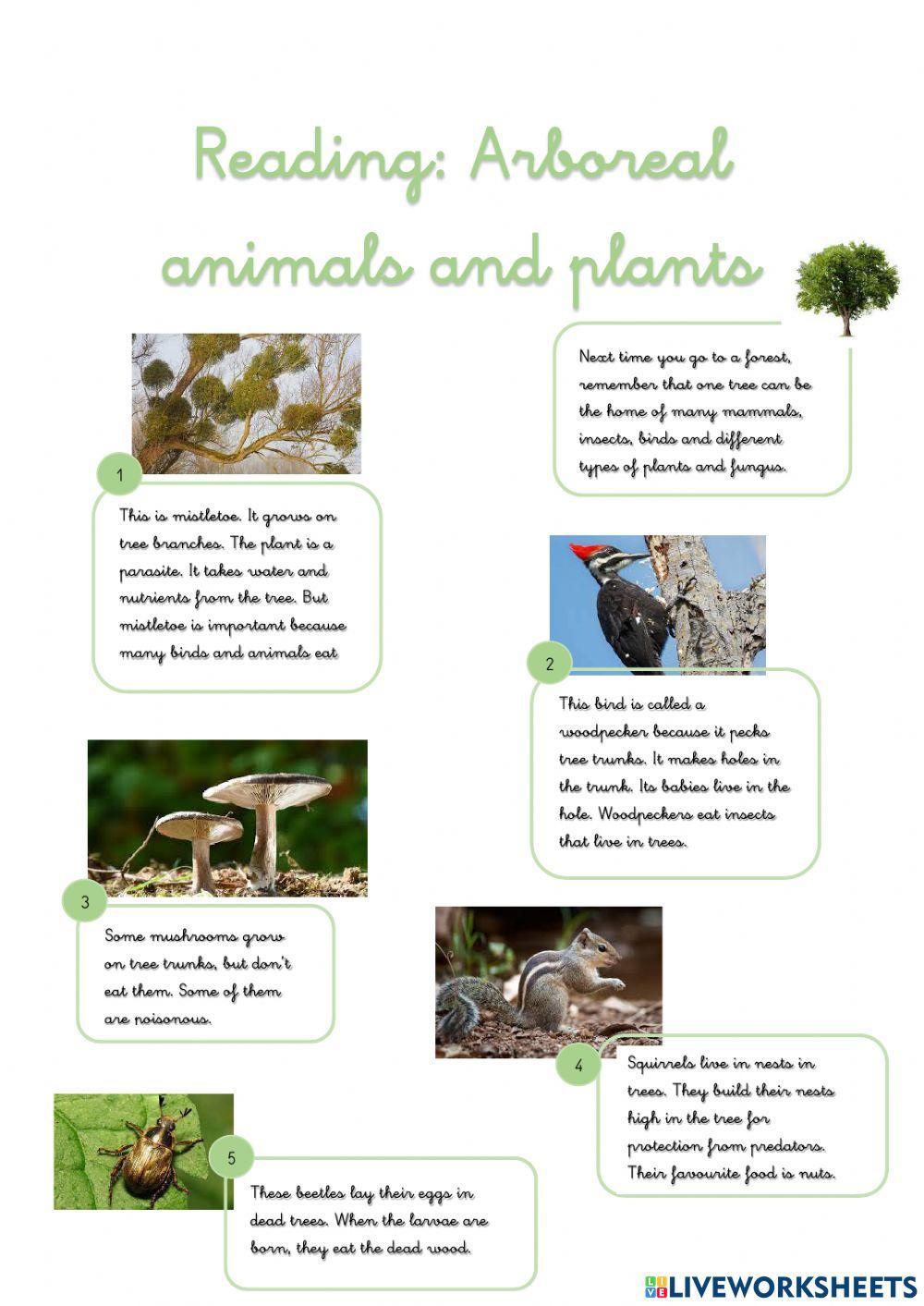 Reading: Arboreal animals and plants

Next time you go to a forest, remember that one tree can be the home of many mammals, insects, birds and different types of plants and fungus.

1

This is mistletoe. It grows on tree branches. The plant is a parasite. It takes water and nutrients from the tree. But mistletoe is important because many birds and animals eat

2

This bird is called a woodpecker because it pecks tree trunks. It makes holes in the trunk. Its babies live in the hole. Woodpeckers eat insects that live in trees.

3

Some mushrooms grow on tree trunks, but don't eat them. Some of them are poisonous.

4

Squirrels live in nests in trees. They build their nests high in the tree for protection from predators. Their favourite food is nuts.

5

These beetles lay their eggs in dead trees. When the larvae are born, they eat the dead wood.

LIVEWORKSHEETS